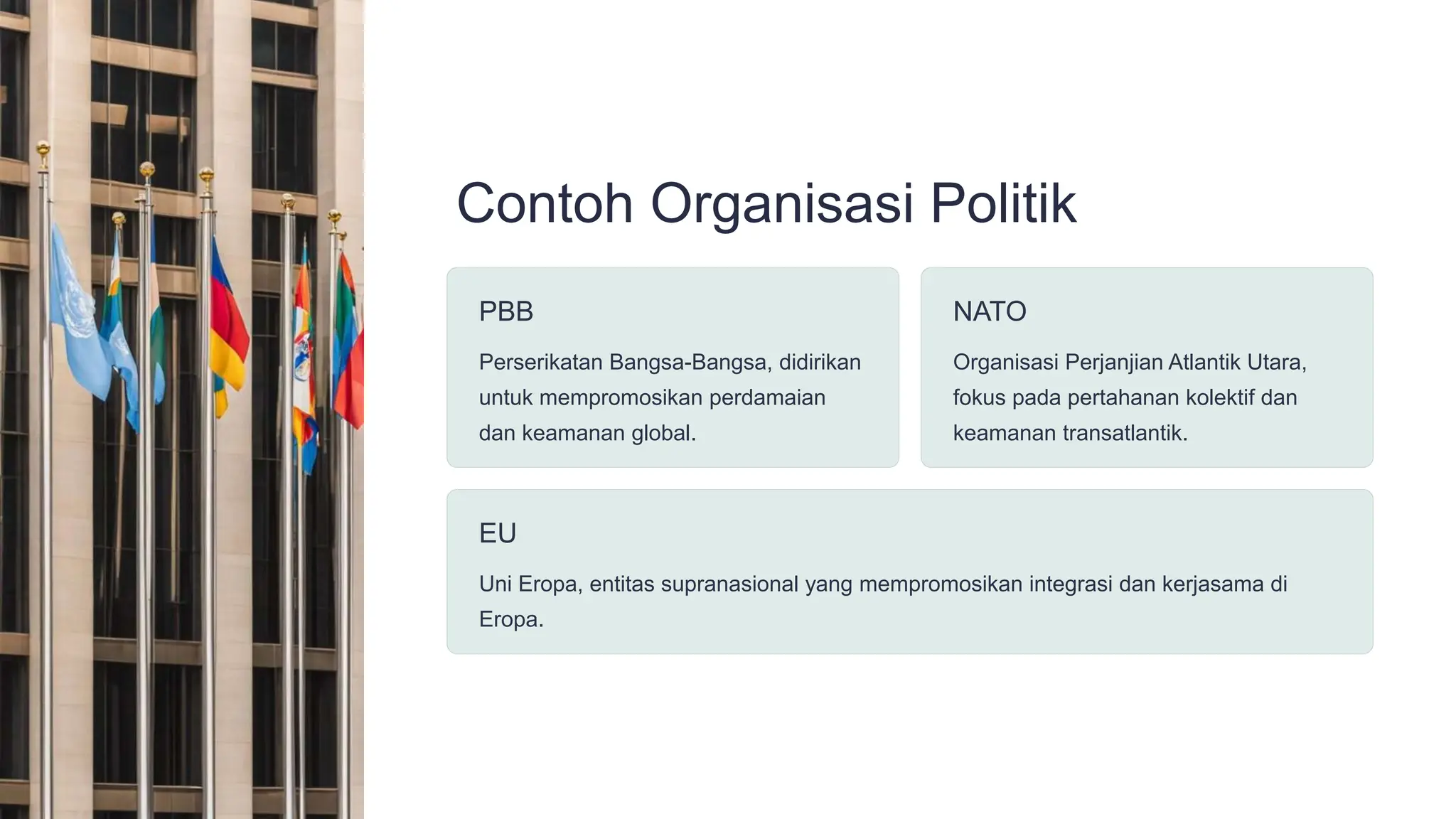 Contoh Organisasi Politik

PBB

Perserikatan Bangsa-Bangsa, didirikan untuk mempromosikan perdamaian dan keamanan global.

NATO

Organisasi Perjanjian Atlantik Utara, fokus pada pertahanan kolektif dan keamanan transatlantik.

EU

Uni Eropa, entitas supranasional yang mempromosikan integrasi dan kerjasama di Eropa.